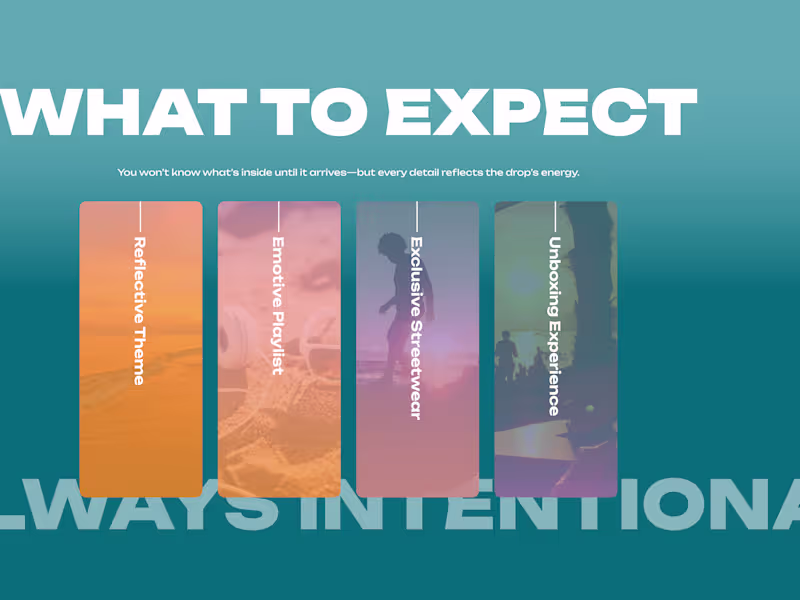 WHAT TO EXPECT

You won't know what's inside until it arrives—but every detail reflects the drop's energy.

Reflective Theme

Emotive Playlist

Exclusive Streetwear

Unboxing Experience

LWAYS INTENTIONA